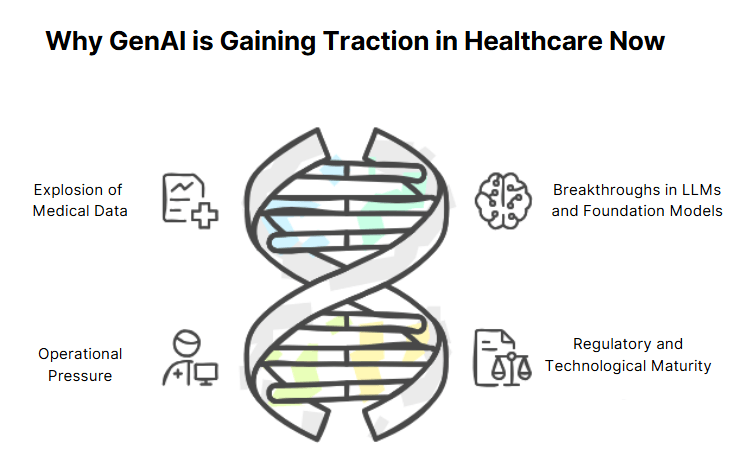 Why GenAI is Gaining Traction in Healthcare Now

Explosion of Medical Data

Breakthroughs in LLMs and Foundation Models

Operational Pressure

Regulatory and Technological Maturity